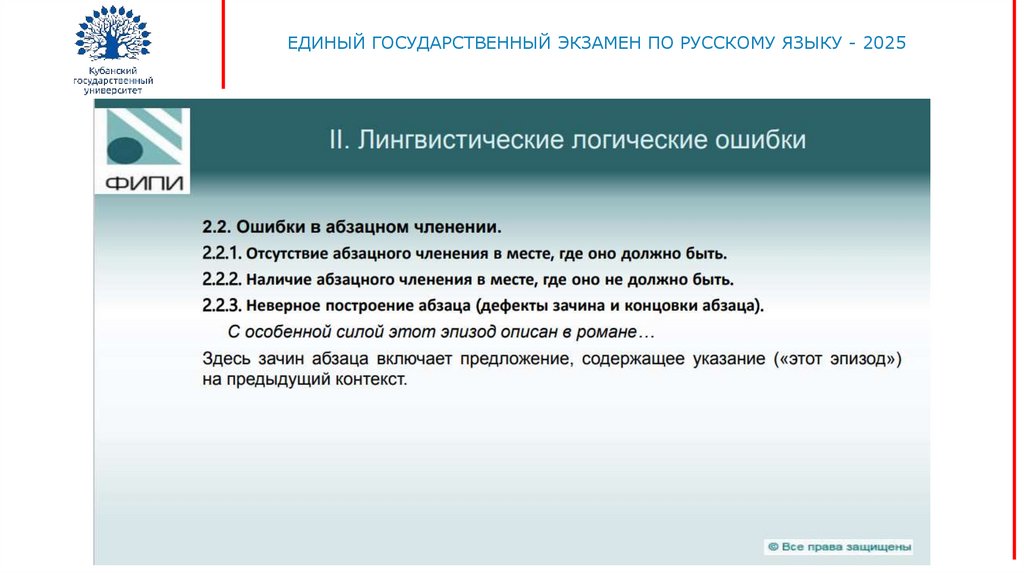 Кубанский государственный университет

ЕДИНЫЙ ГОСУДАРСТВЕННЫЙ ЭКЗАМЕН ПО РУССКОМУ ЯЗЫКУ - 2025

ФИПИ

II. Лингвистические логические ошибки

2.2. Ошибки в абзацном членении.

2.2.1. Отсутствие абзацного членения в месте, где оно должно быть.

2.2.2. Наличие абзацного членения в месте, где оно не должно быть.

2.2.3. Неверное построение абзаца (дефекты зачина и концовки абзаца).

С особенной силой этот эпизод описан в романе…

Здесь зачин абзаца включает предложение, содержащее указание («этот эпизод») на предыдущий контекст.

© Все права защищены